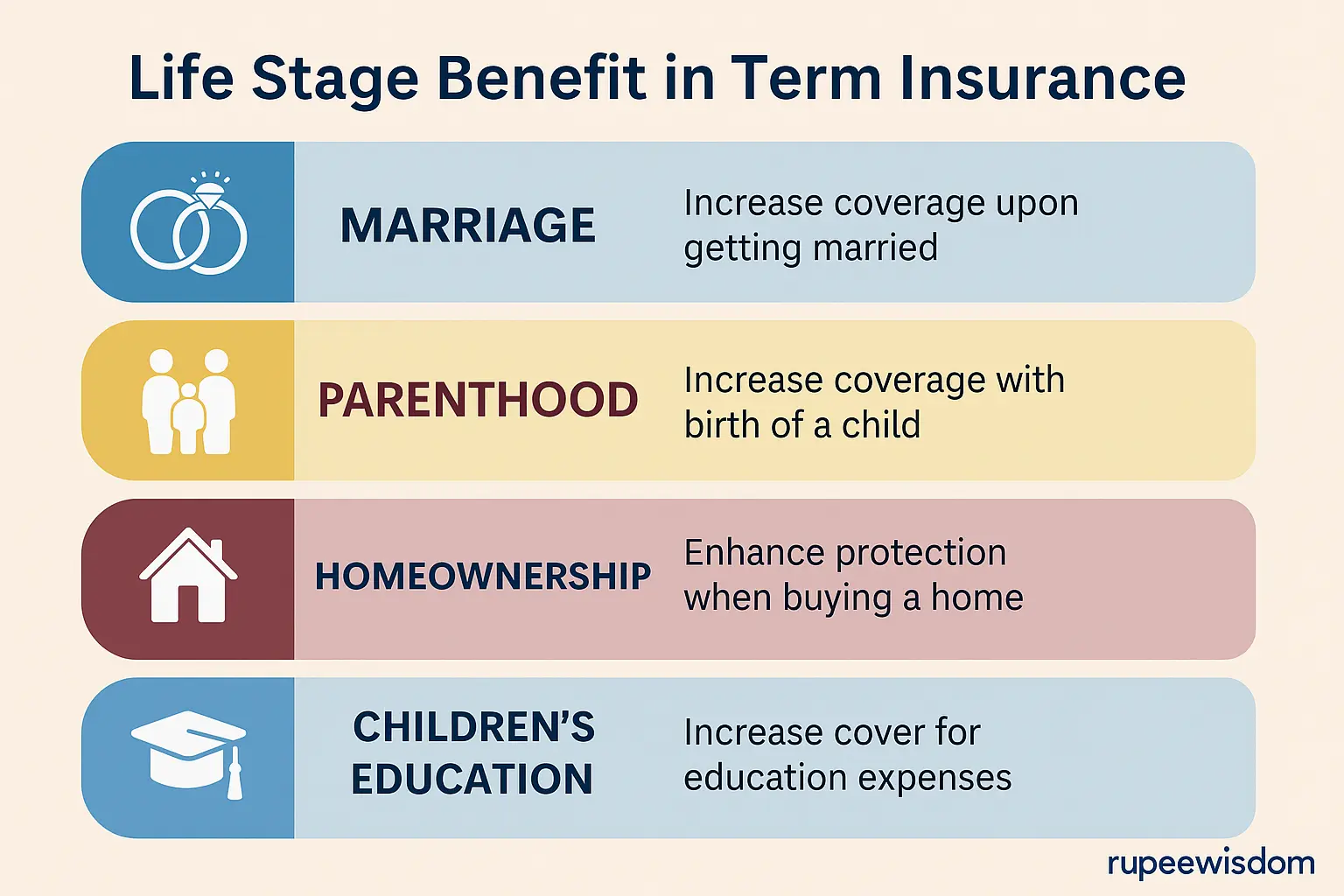 Life Stage Benefit in Term Insurance

MARRIAGE
Increase coverage upon getting married

PARENTHOOD
Increase coverage with birth of a child

HOMEOWNERSHIP
Enhance protection when buying a home

CHILDREN'S EDUCATION
Increase cover for education expenses

rupeewisdom